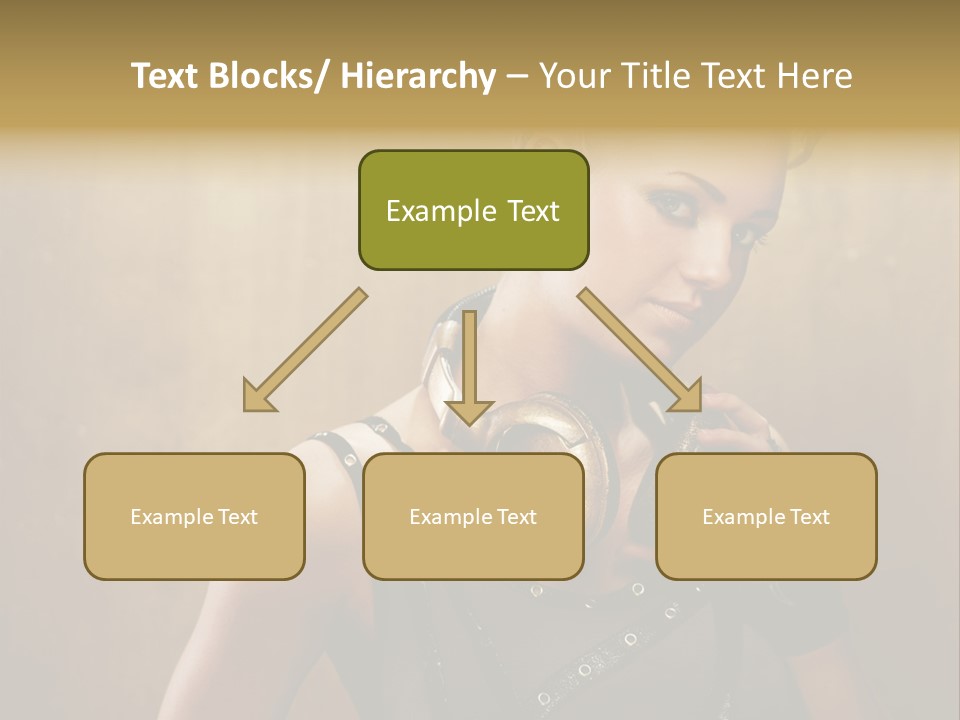 Text Blocks/ Hierarchy – Your Title Text Here

Example Text

Example Text

Example Text

Example Text